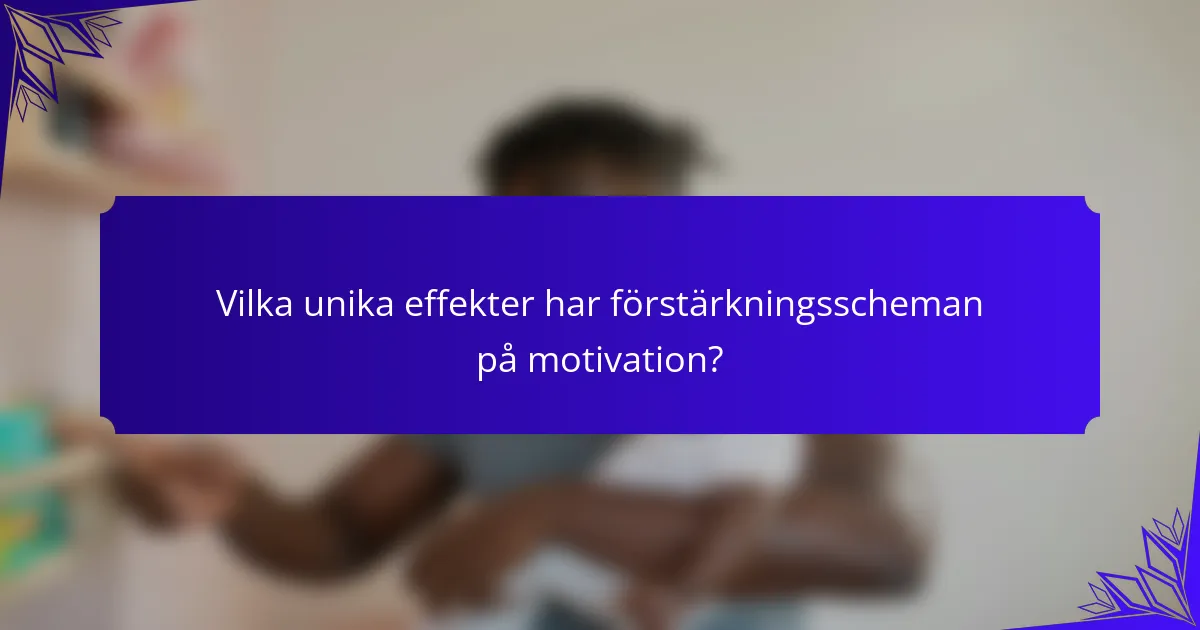 Vilka unika effekter har förstärkningsscheman på motivation?